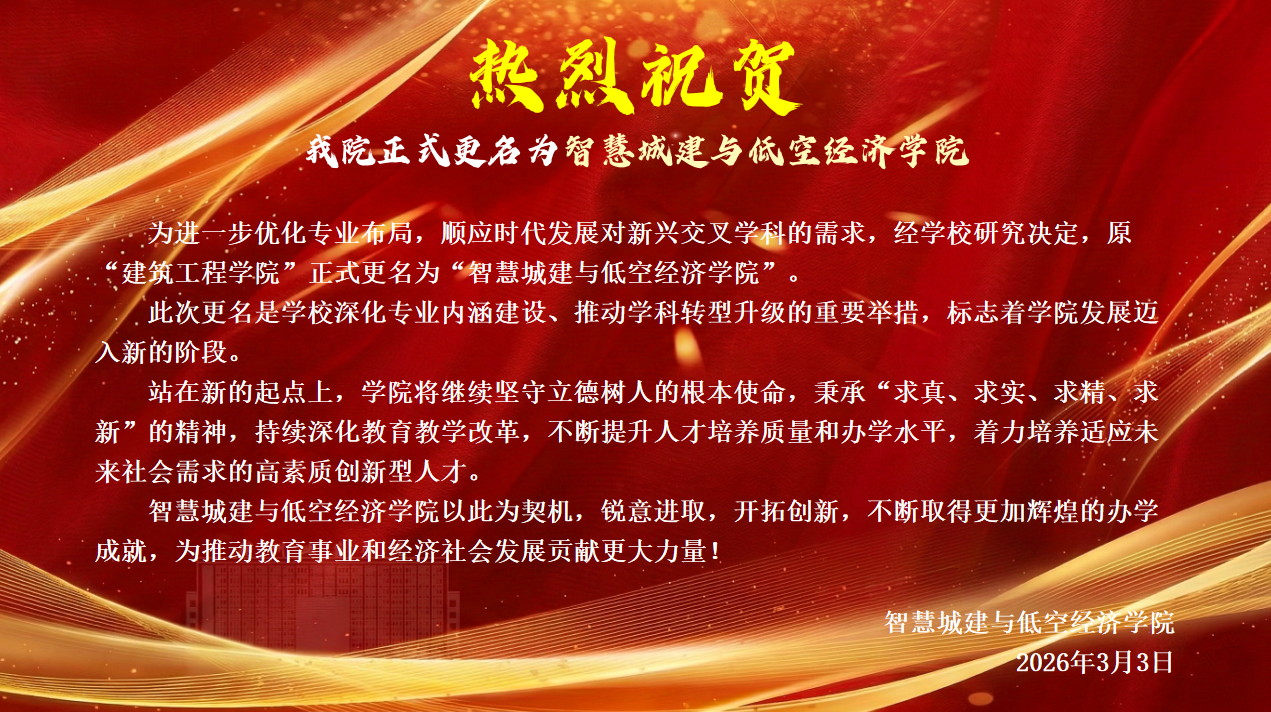 热烈祝贺

我院正式更名为智慧城建与低空经济学院

为进一步优化专业布局，顺应时代发展对新兴交叉学科的需求，经学校研究决定，原“建筑工程学院”正式更名为“智慧城建与低空经济学院”。

此次更名是学校深化专业内涵建设、推动学科转型升级的重要举措，标志着学院发展迈入新的阶段。

站在新的起点上，学院将继续坚守立德树人的根本使命，秉承“求真、求实、求精、求新”的精神，持续深化教育教学改革，不断提升人才培养质量和办学水平，着力培养适应未来社会需求的高素质创新型人才。

智慧城建与低空经济学院以此为契机，锐意进取，开拓创新，不断取得更加辉煌的办学成就，为推动教育事业和经济社会发展贡献更大力量！

智慧城建与低空经济学院
2026年3月3日